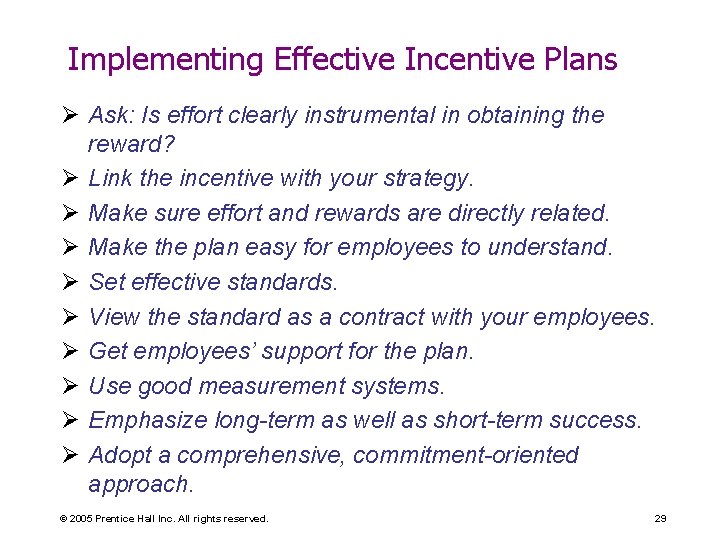 Implementing Effective Incentive Plans

➢ Ask: Is effort clearly instrumental in obtaining the reward?
➢ Link the incentive with your strategy.
➢ Make sure effort and rewards are directly related.
➢ Make the plan easy for employees to understand.
➢ Set effective standards.
➢ View the standard as a contract with your employees.
➢ Get employees' support for the plan.
➢ Use good measurement systems.
➢ Emphasize long-term as well as short-term success.
➢ Adopt a comprehensive, commitment-oriented approach.

© 2005 Prentice Hall Inc. All rights reserved.

29